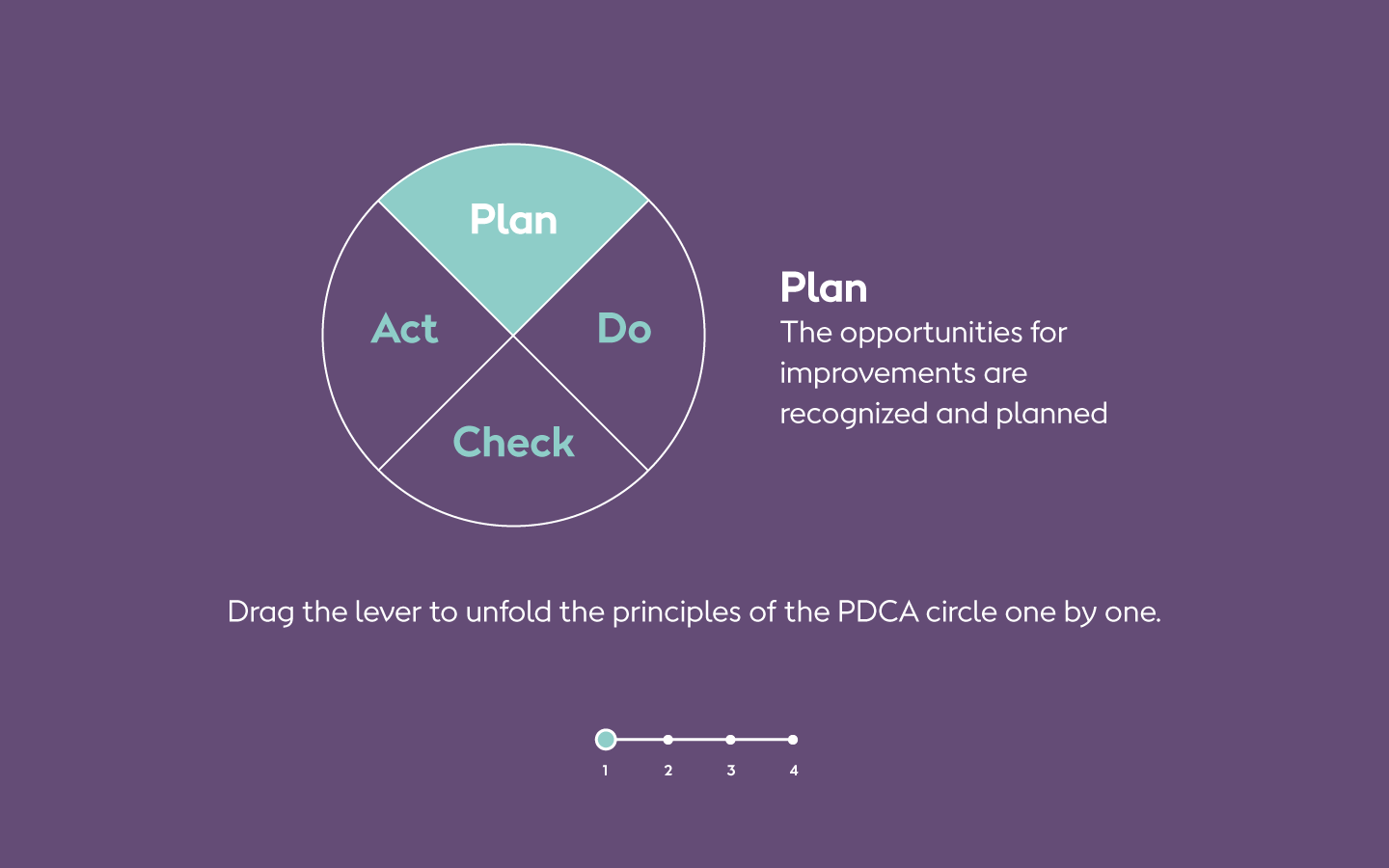 Plan
Act
Do
Check

Plan
The opportunities for improvements are recognized and planned

Drag the lever to unfold the principles of the PDCA circle one by one.

1 2 3 4